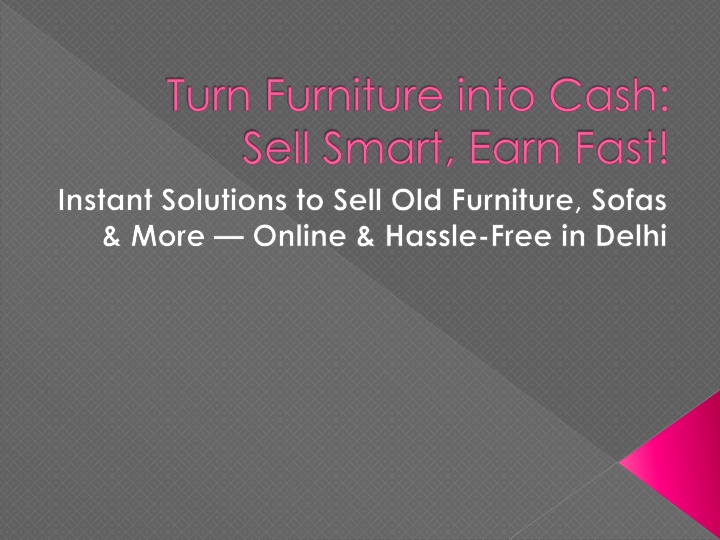 Turn Furniture into Cash: Sell Smart, Earn Fast!

Instant Solutions to Sell Old Furniture, Sofas & More — Online & Hassle-Free in Delhi